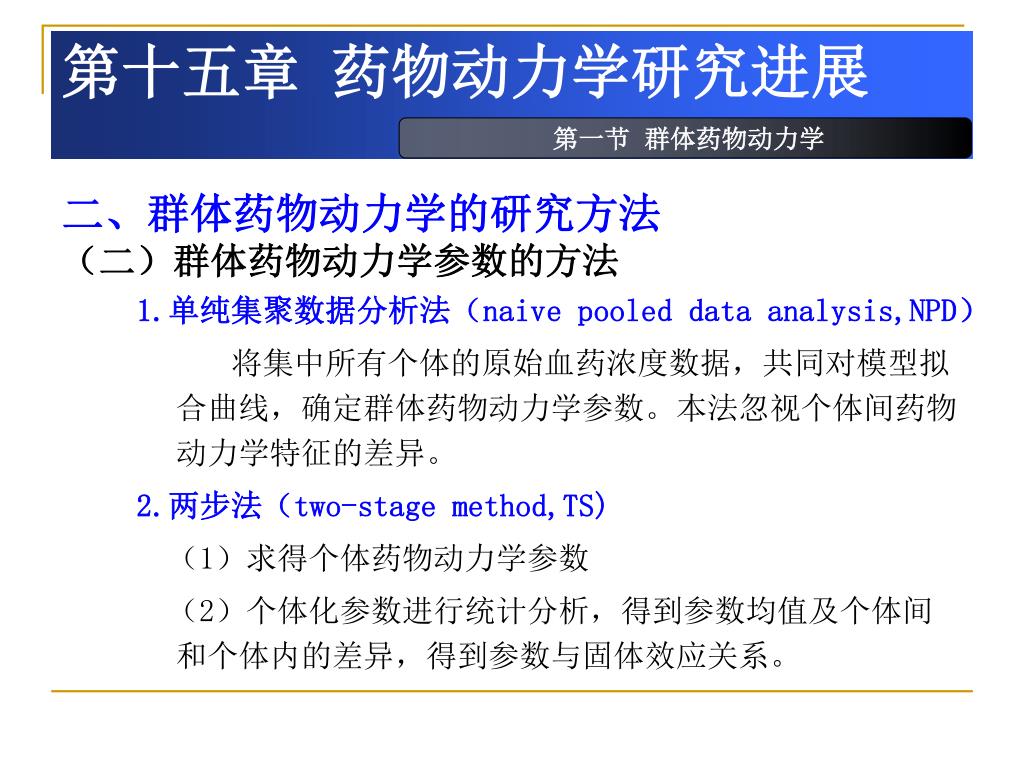 第十五章 药物动力学研究进展

第一节 群体药物动力学

二、群体药物动力学的研究方法

（二）群体药物动力学参数的方法

1.单纯集聚数据分析法（naive pooled data analysis,NPD）

将集中所有个体的原始血药浓度数据，共同对模型拟合曲线，确定群体药物动力学参数。本法忽视个体间药物动力学特征的差异。

2.两步法（two-stage method,TS）

（1）求得个体药物动力学参数

（2）个体化参数进行统计分析，得到参数均值及个体间和个体内的差异，得到参数与固体效应关系。